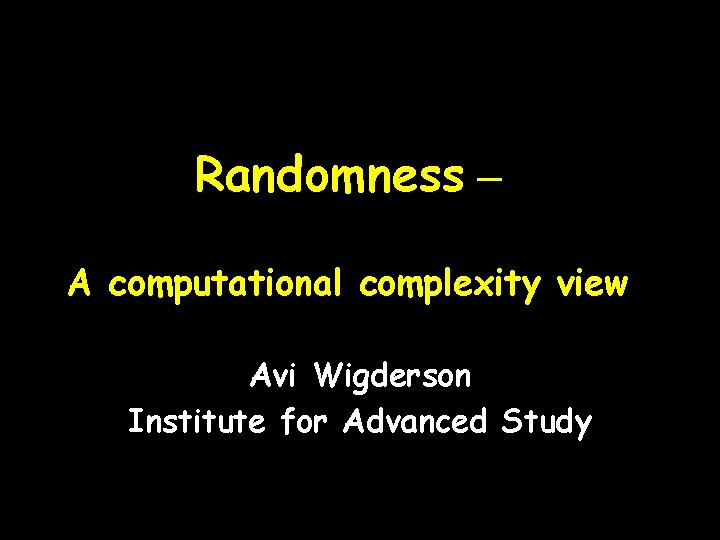 Randomness –

A computational complexity view

Avi Wigderson
Institute for Advanced Study